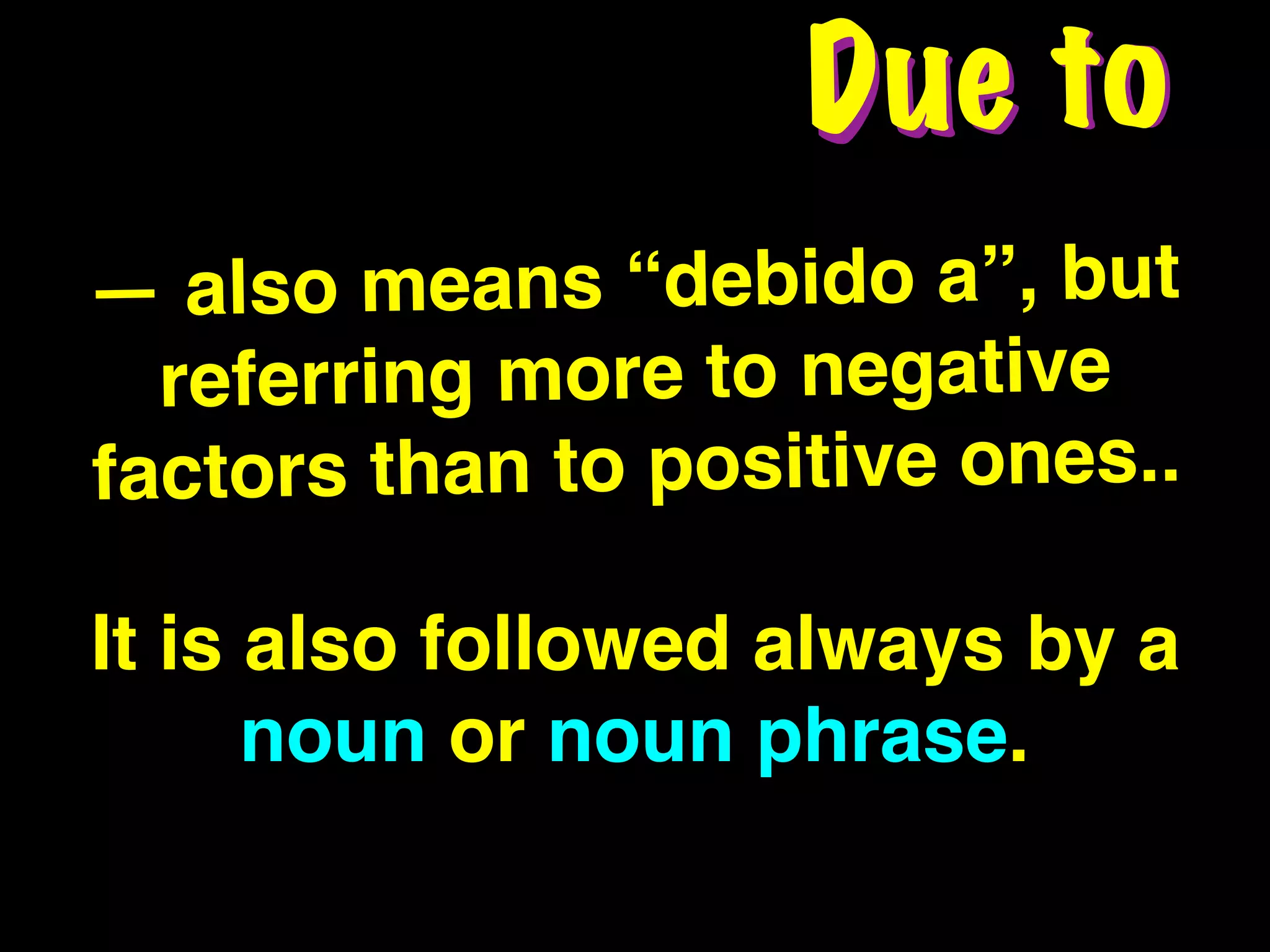 Due to

— also means “debido a”, but referring more to negative factors than to positive ones..

It is also followed always by a noun or noun phrase.